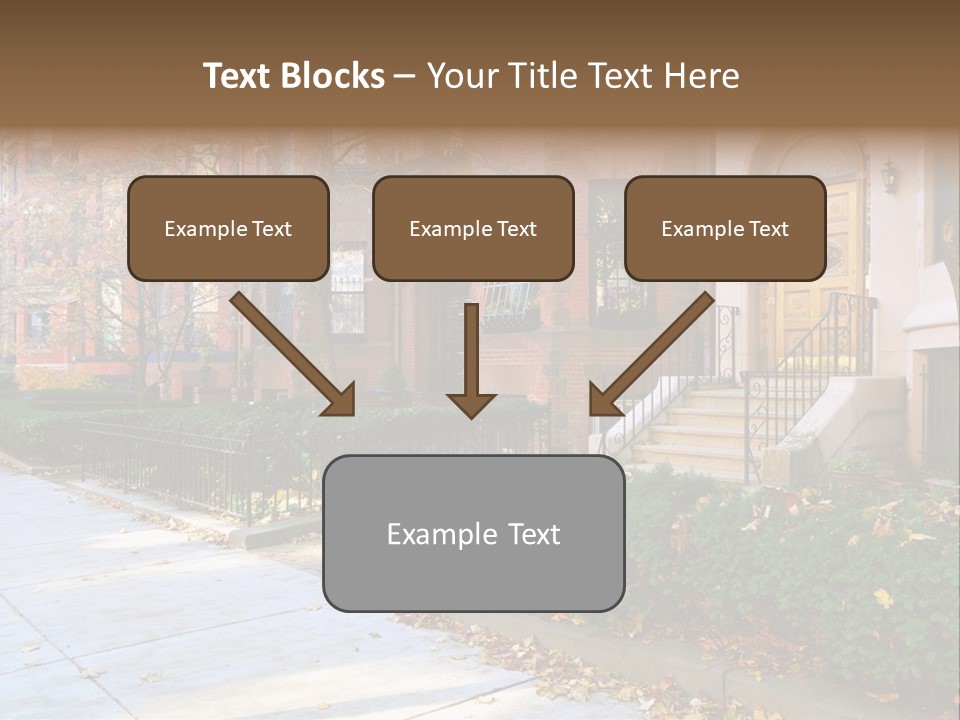 Text Blocks – Your Title Text Here

Example Text

Example Text

Example Text

Example Text